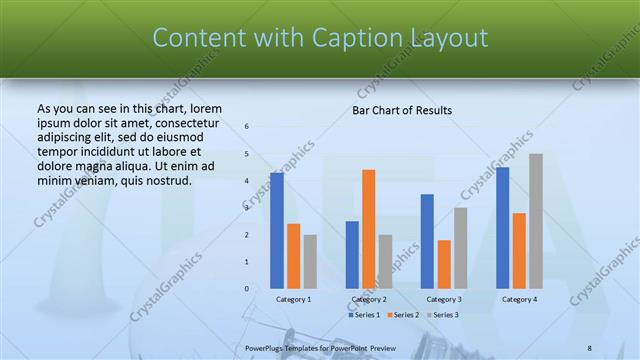 Content with Caption Layout

As you can see in this chart, lorem ipsum dolor sit amet, consectetur adipiscing elit, sed do eiusmod tempor incididunt ut labore et dolore magna aliqua. Ut enim ad minim veniam, quis nostrud.

Bar Chart of Results

6
5
4
3
2
1
0

Category 1
Category 2
Category 3
Category 4

Series 1
Series 2
Series 3

CrystalGraphics

PowerPlugs Templates for PowerPoint Preview
8